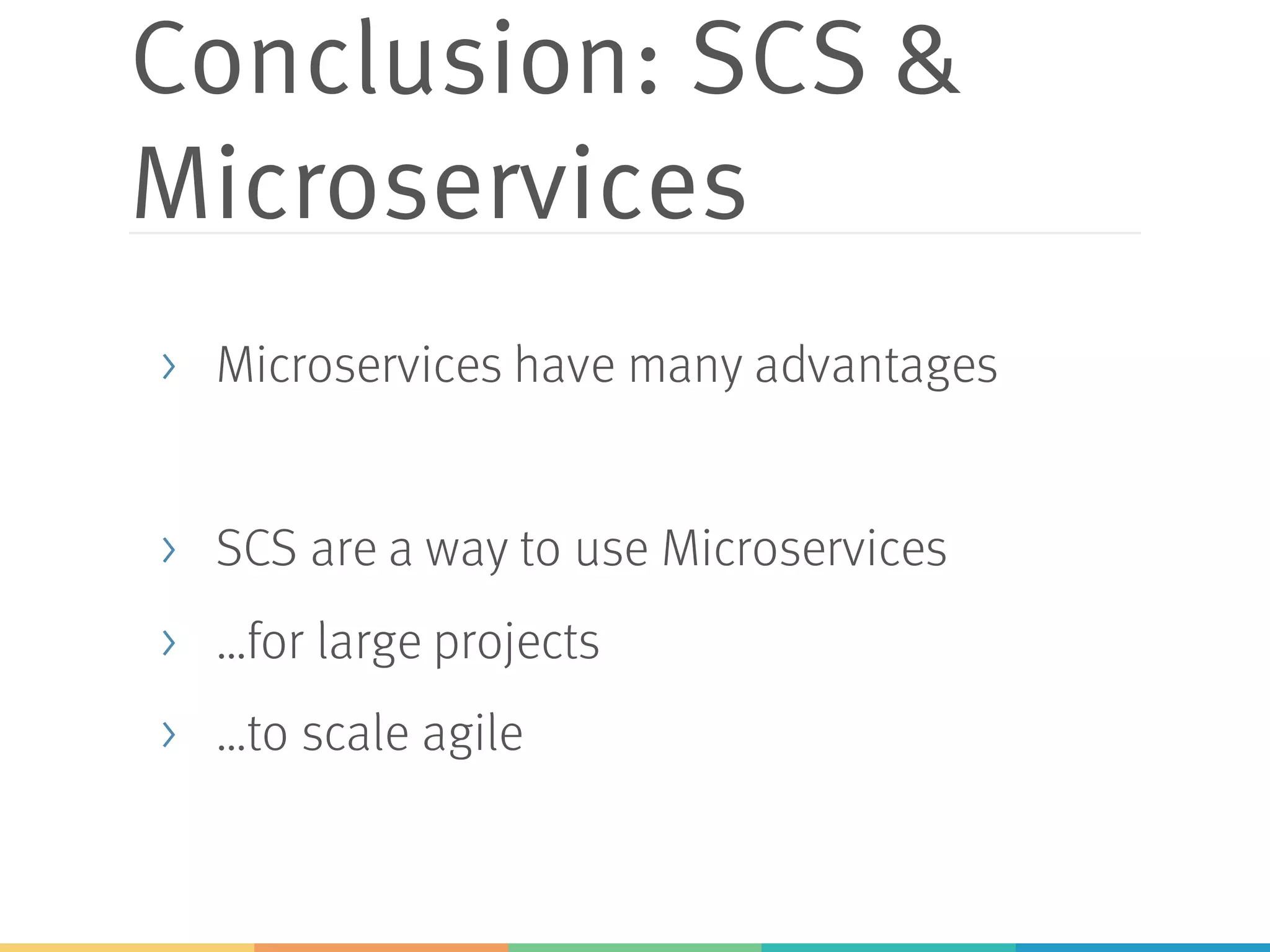 Conclusion: SCS & Microservices

› Microservices have many advantages

› SCS are a way to use Microservices

› …for large projects

› …to scale agile